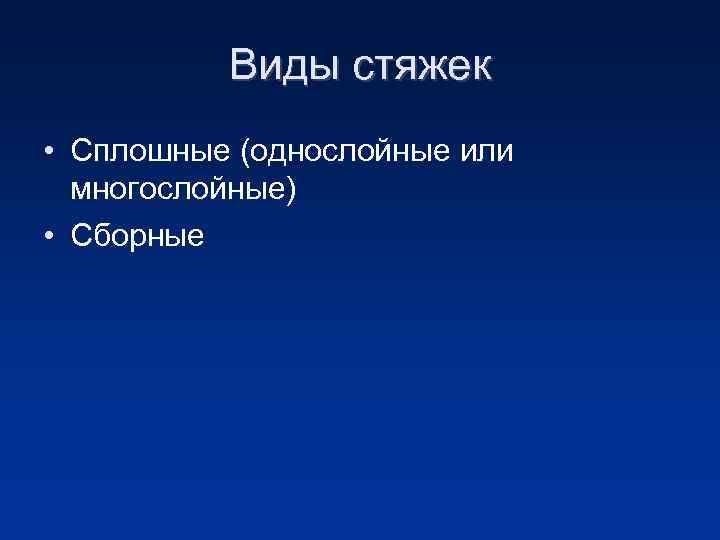 Виды стяжек

• Сплошные (однослойные или многослойные)
• Сборные